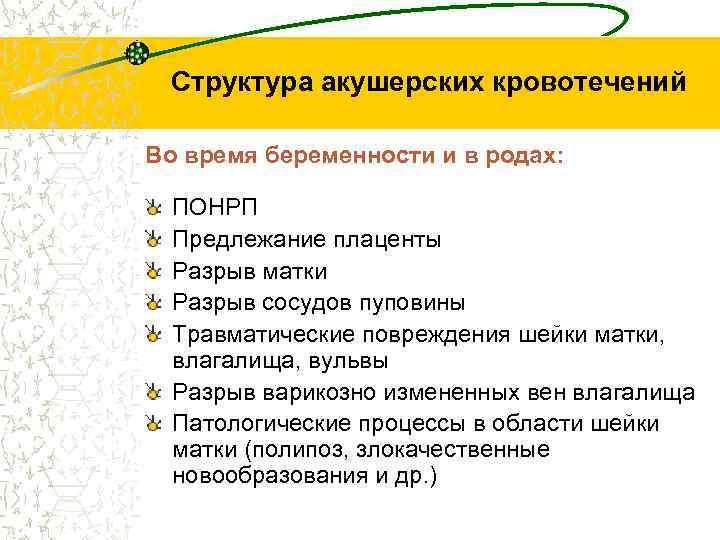 Структура акушерских кровотечений

Во время беременности и в родах:

ПОНРП
Предлежание плаценты
Разрыв матки
Разрыв сосудов пуповины
Травматические повреждения шейки матки, влагалища, вульвы
Разрыв варикозно измененных вен влагалища
Патологические процессы в области шейки матки (полипоз, злокачественные новообразования и др.)